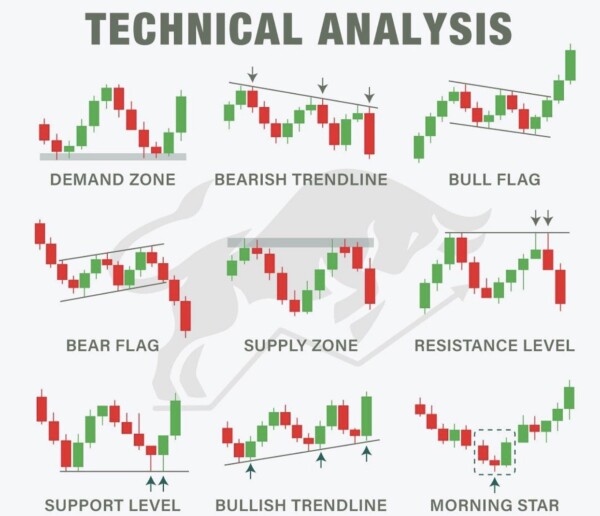 TECHNICAL ANALYSIS

DEMAND ZONE

BEARISH TRENDLINE

BULL FLAG

BEAR FLAG

SUPPLY ZONE

RESISTANCE LEVEL

SUPPORT LEVEL

BULLISH TRENDLINE

MORNING STAR